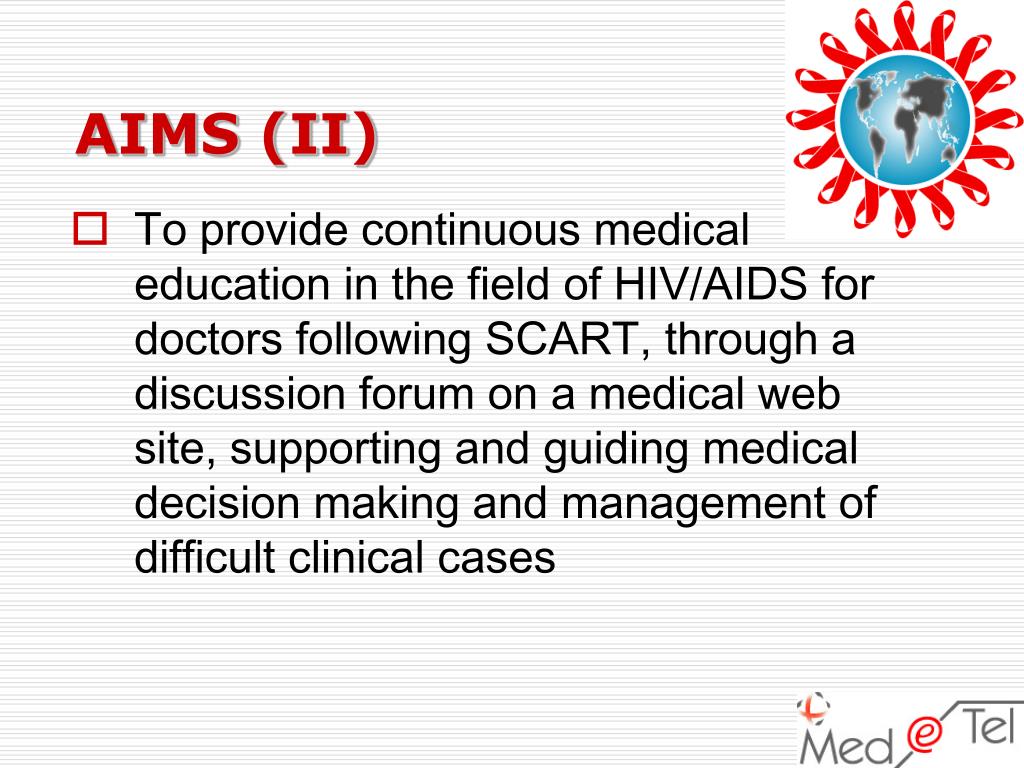 AIMS (II)

To provide continuous medical education in the field of HIV/AIDS for doctors following SCART, through a discussion forum on a medical web site, supporting and guiding medical decision making and management of difficult clinical cases

Med e Tel